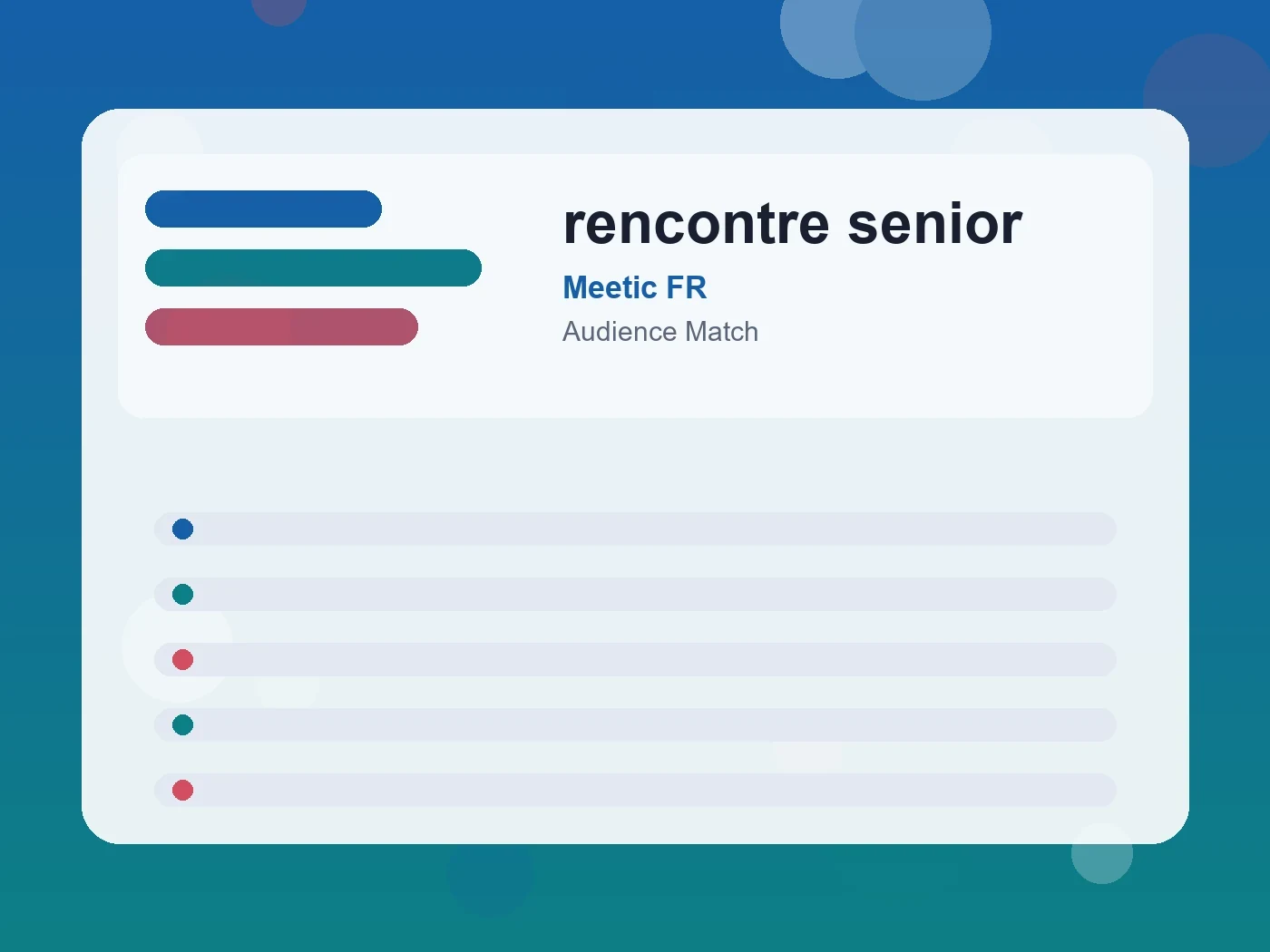 rencontre senior

Meetic FR

Audience Match